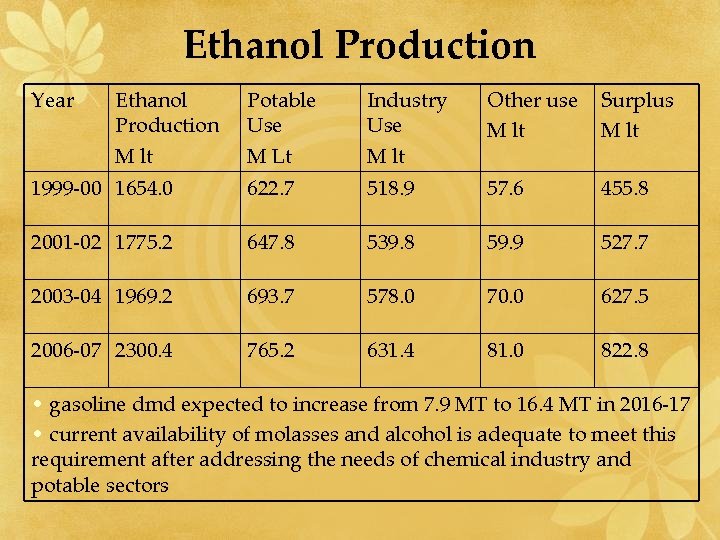 Ethanol Production

| Year | Ethanol Production M lt | Potable Use M Lt | Industry Use M lt | Other use M lt | Surplus M lt |
|---|---|---|---|---|---|
| 1999-00 | 1654.0 | 622.7 | 518.9 | 57.6 | 455.8 |
| 2001-02 | 1775.2 | 647.8 | 539.8 | 59.9 | 527.7 |
| 2003-04 | 1969.2 | 693.7 | 578.0 | 70.0 | 627.5 |
| 2006-07 | 2300.4 | 765.2 | 631.4 | 81.0 | 822.8 |

• gasoline dmd expected to increase from 7.9 MT to 16.4 MT in 2016-17

• current availability of molasses and alcohol is adequate to meet this requirement after addressing the needs of chemical industry and potable sectors